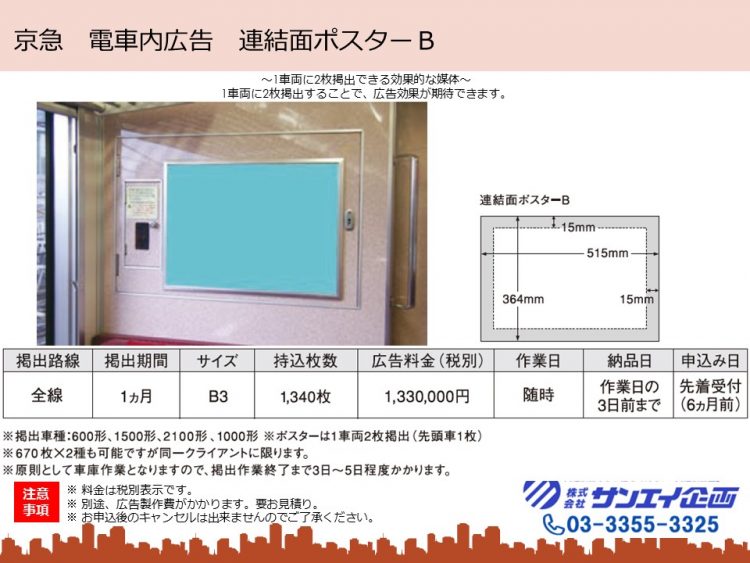 京急　電車内広告　連結面ポスターB

～1車両に2枚掲出できる効果的な媒体～
1車両に2枚掲出することで、広告効果が期待できます。

連結面ポスターB
15mm
515mm
364mm
15mm

| 掲出路線 | 掲出期間 | サイズ | 持込枚数 | 広告料金（税別） | 作業日 | 納品日 | 申込み日 |
|---|---|---|---|---|---|---|---|
| 全線 | 1ヵ月 | B3 | 1,340枚 | 1,330,000円 | 随時 | 作業日の3日前まで | 先着受付（6ヵ月前） |

※掲出車種：600形、1500形、2100形、1000形 ※ポスターは1車両2枚掲出（先頭車1枚）
※670枚×2種も可能ですが同一クライアントに限ります。
※原則として車庫作業となりますので、掲出作業終了まで3日～5日程度かかります。

注意事項
※ 料金は税別表示です。
※ 別途、広告製作費がかかります。要お見積り。
※ お申込後のキャンセルは出来ませんのでご了承ください。

株式会社 サンエイ企画
03-3355-3325